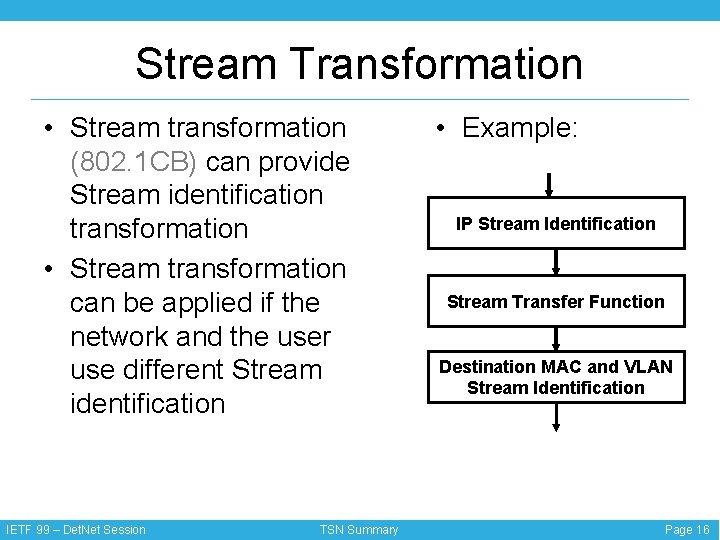 Stream Transformation

• Stream transformation (802.1CB) can provide Stream identification transformation

• Stream transformation can be applied if the network and the user use different Stream identification

• Example:

IP Stream Identification

Stream Transfer Function

Destination MAC and VLAN Stream Identification

IETF 99 – DetNet Session

TSN Summary

Page 16